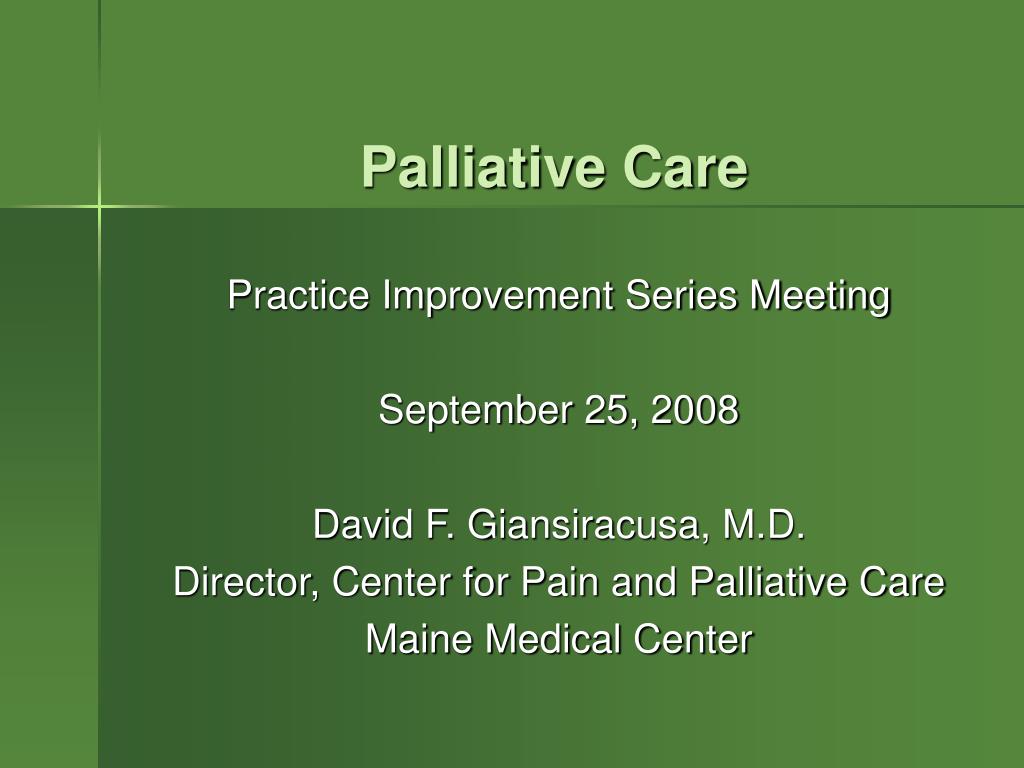 Palliative Care

Practice Improvement Series Meeting

September 25, 2008

David F. Giansiracusa, M.D.
Director, Center for Pain and Palliative Care
Maine Medical Center